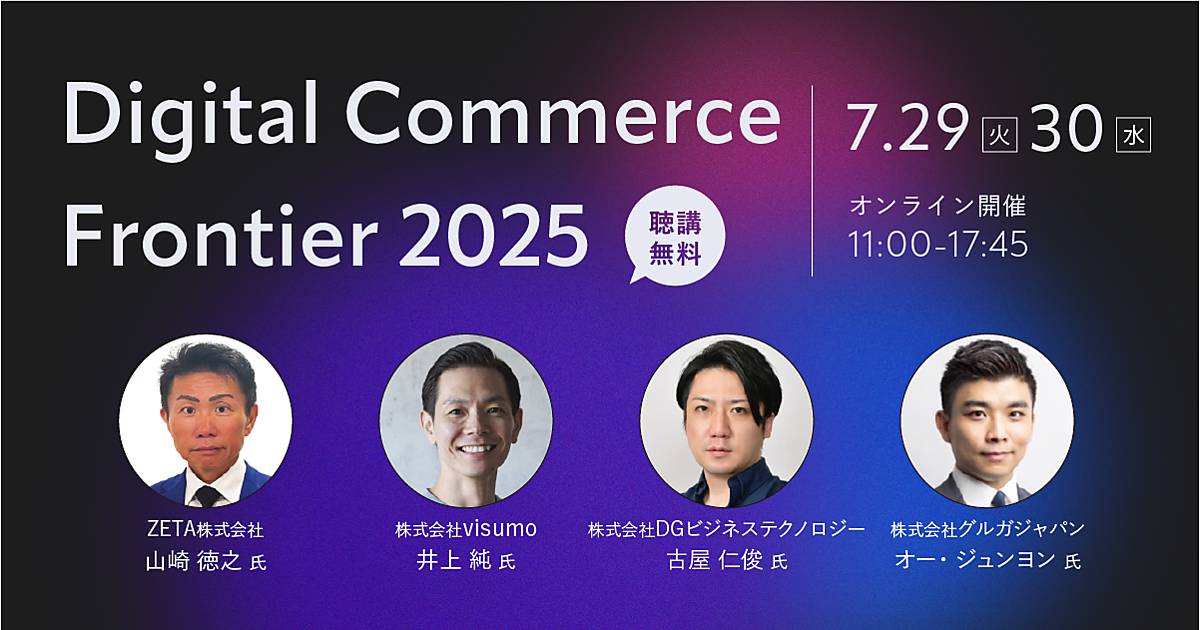 Digital Commerce Frontier 2025

聴講無料

7.29 火 30 水

オンライン開催
11:00-17:45

ZETA株式会社
山崎 徳之 氏

株式会社visumo
井上 純 氏

株式会社DGビジネステクノロジー
古屋 仁俊 氏

株式会社グルガジャパン
オー・ジュンヨン 氏